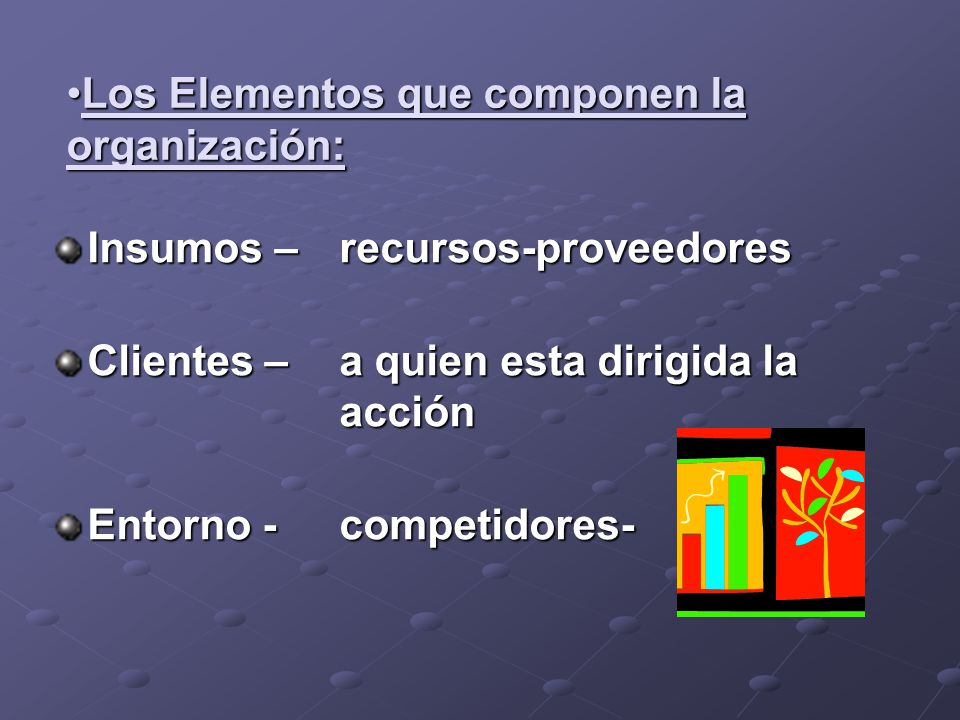 •Los Elementos que componen la organización:

Insumos – recursos-proveedores

Clientes – a quien esta dirigida la acción

Entorno - competidores-